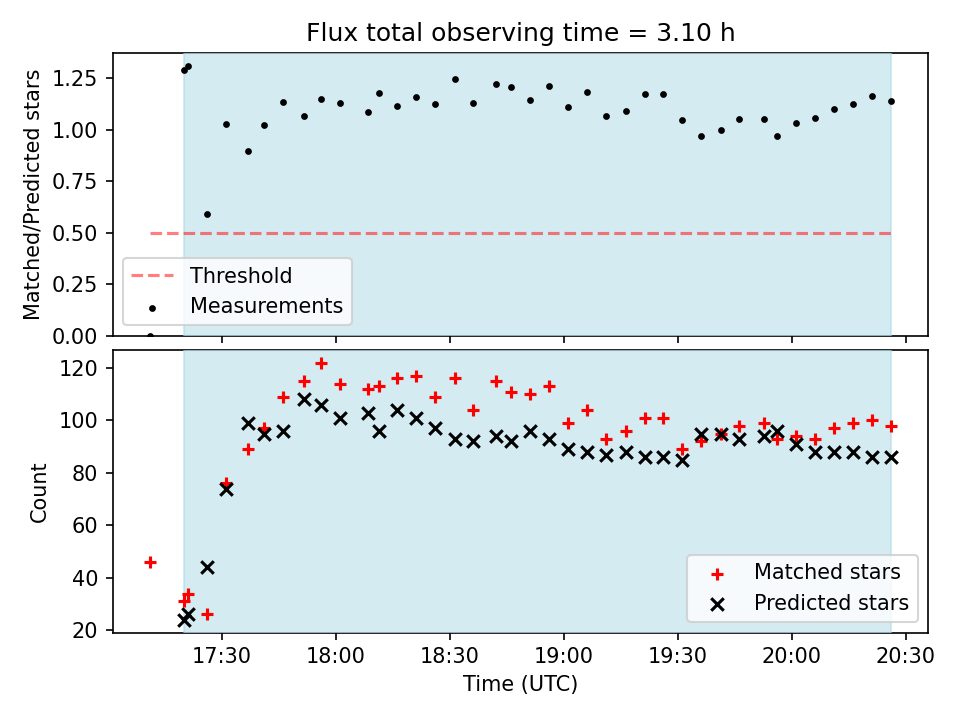 Flux total observing time = 3.10 h

Matched/Predicted stars

1.25
1.00
0.75
0.50
0.25
0.00

Threshold
Measurements

Count

120
100
80
60
40
20

Matched stars
Predicted stars

17:30
18:00
18:30
19:00
19:30
20:00
20:30

Time (UTC)